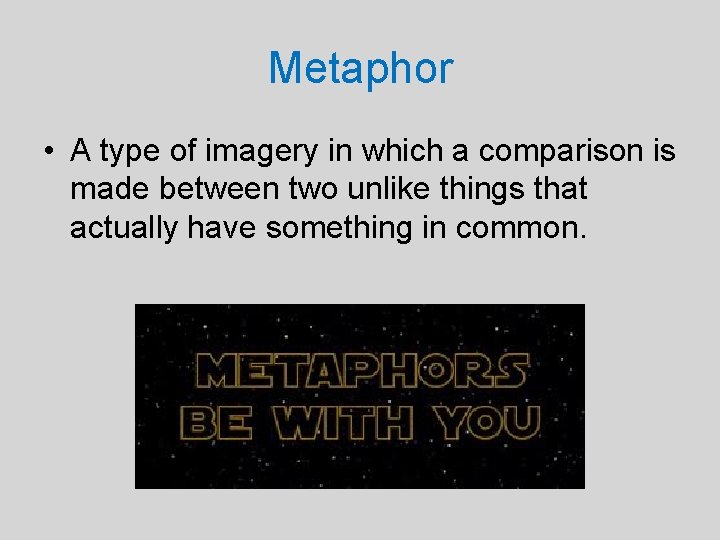 Metaphor

• A type of imagery in which a comparison is made between two unlike things that actually have something in common.

METAPHORS BE WITH YOU